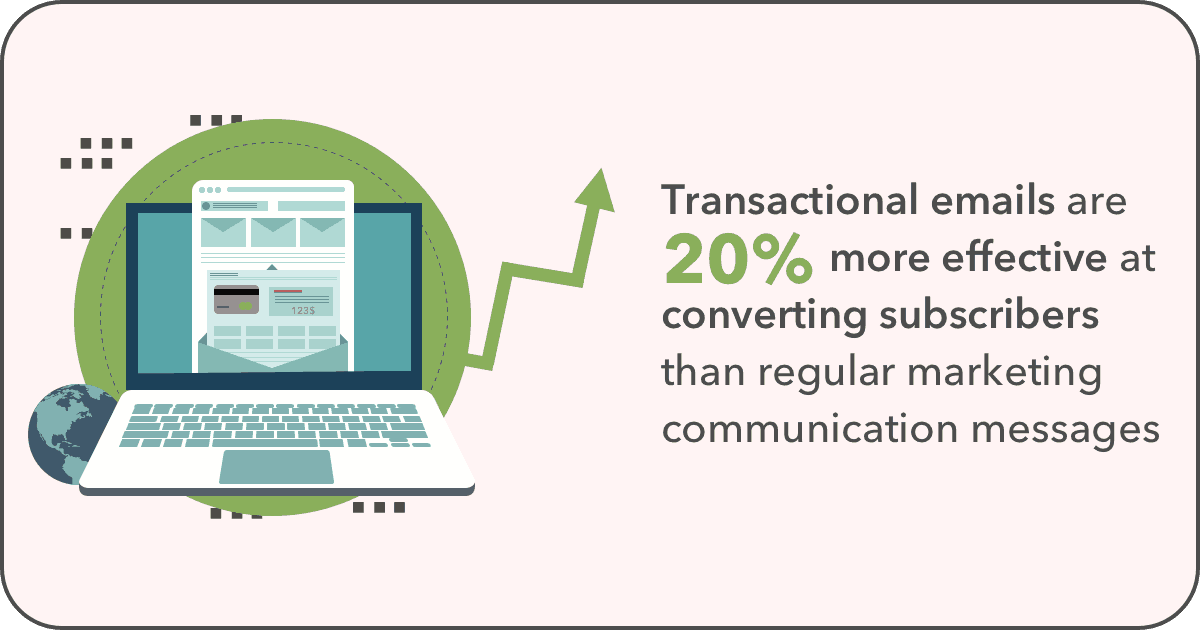 123$

Transactional emails are 20% more effective at converting subscribers than regular marketing communication messages